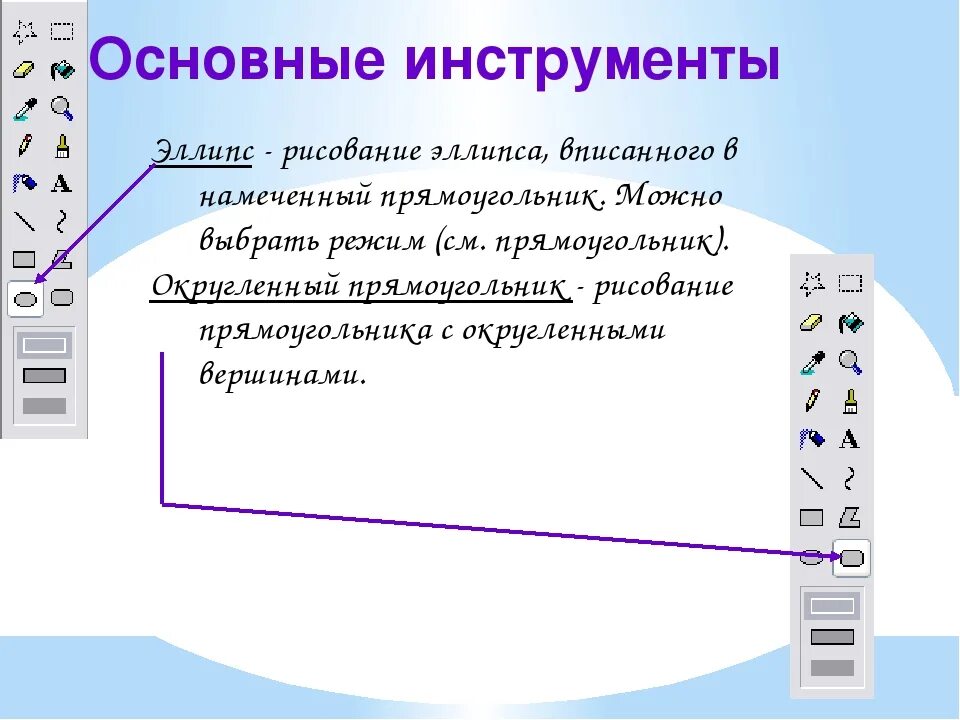 Основные инструменты

Эллипс - рисование эллипса, вписанного в намеченный прямоугольник. Можно выбрать режим (см. прямоугольник).

Округленный прямоугольник - рисование прямоугольника с округленными вершинами.

A

A